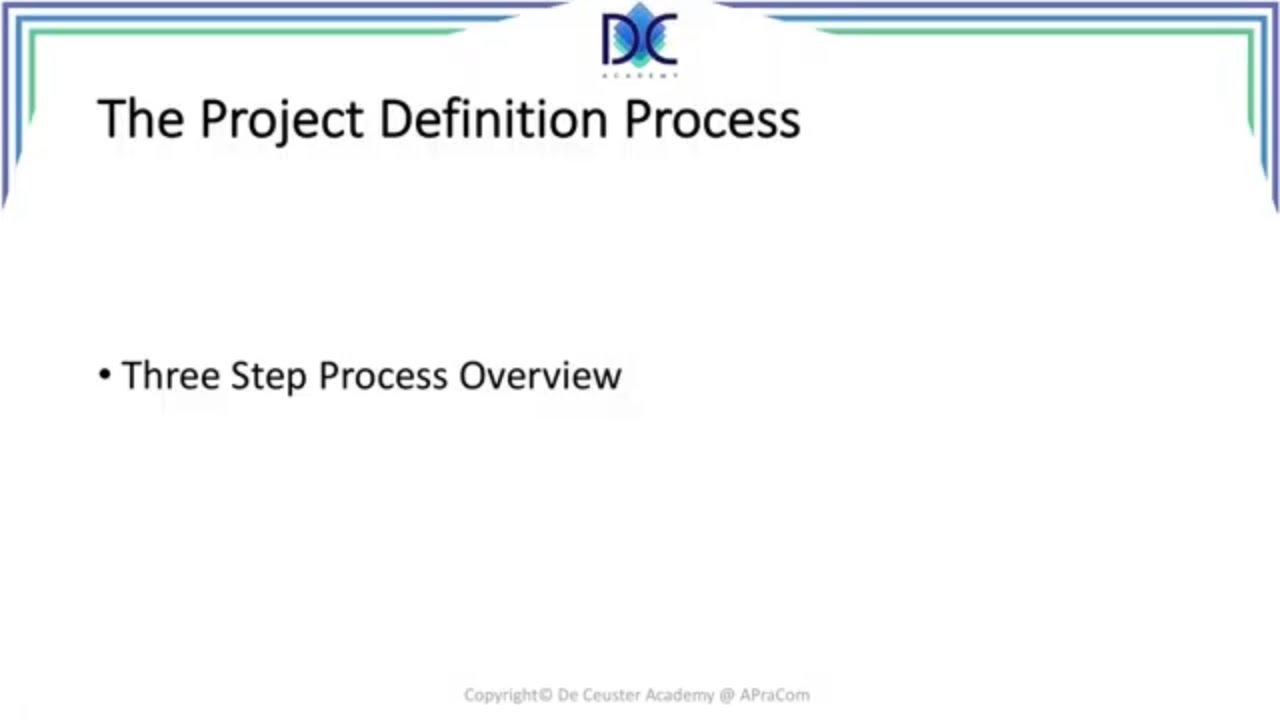 DC
ACADEMY

The Project Definition Process

• Three Step Process Overview

Copyright© De Ceuster Academy @ APraCom